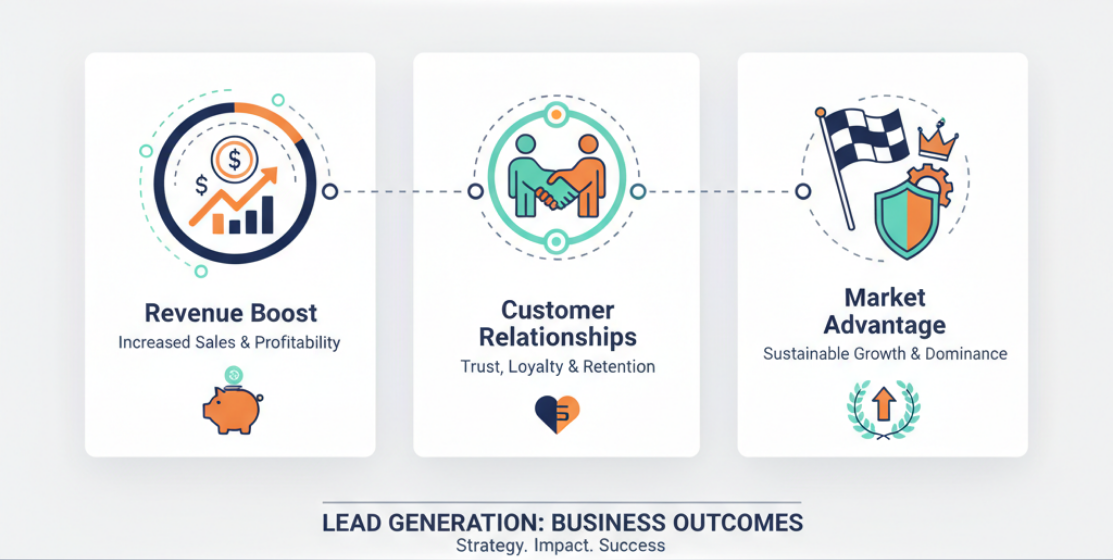 $ $

Revenue Boost

Increased Sales & Profitability

Customer Relationships

Trust, Loyalty & Retention

Market Advantage

Sustainable Growth & Dominance

LEAD GENERATION: BUSINESS OUTCOMES

Strategy. Impact. Success